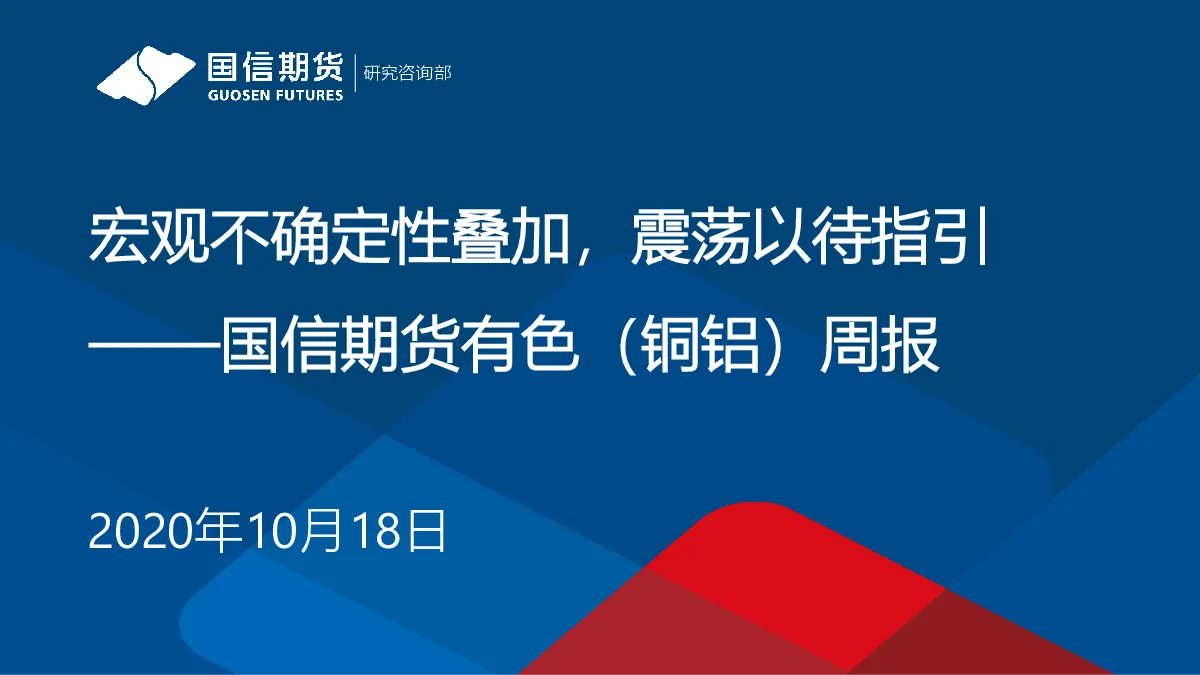 国信期货
GUOSEN FUTURES
研究咨询部

宏观不确定性叠加，震荡以待指引
——国信期货有色（铜铝）周报

2020年10月18日